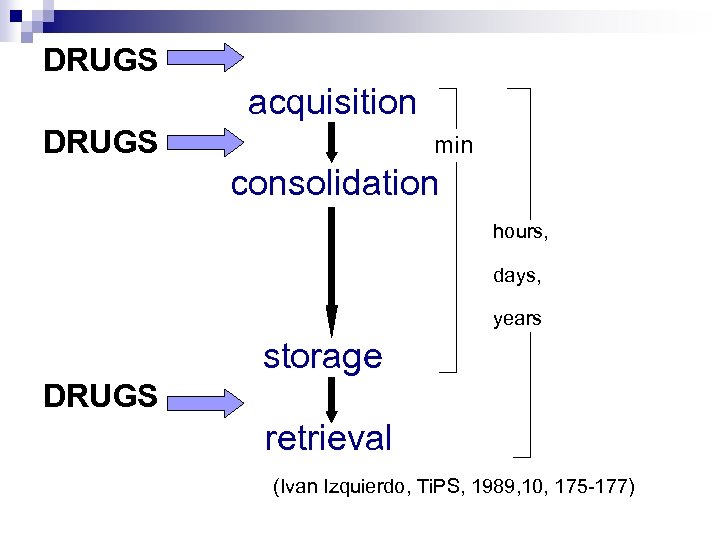 DRUGS

acquisition

DRUGS

min

consolidation

hours,

days,

years

storage

DRUGS

retrieval

(Ivan Izquierdo, TiPS, 1989,10, 175-177)